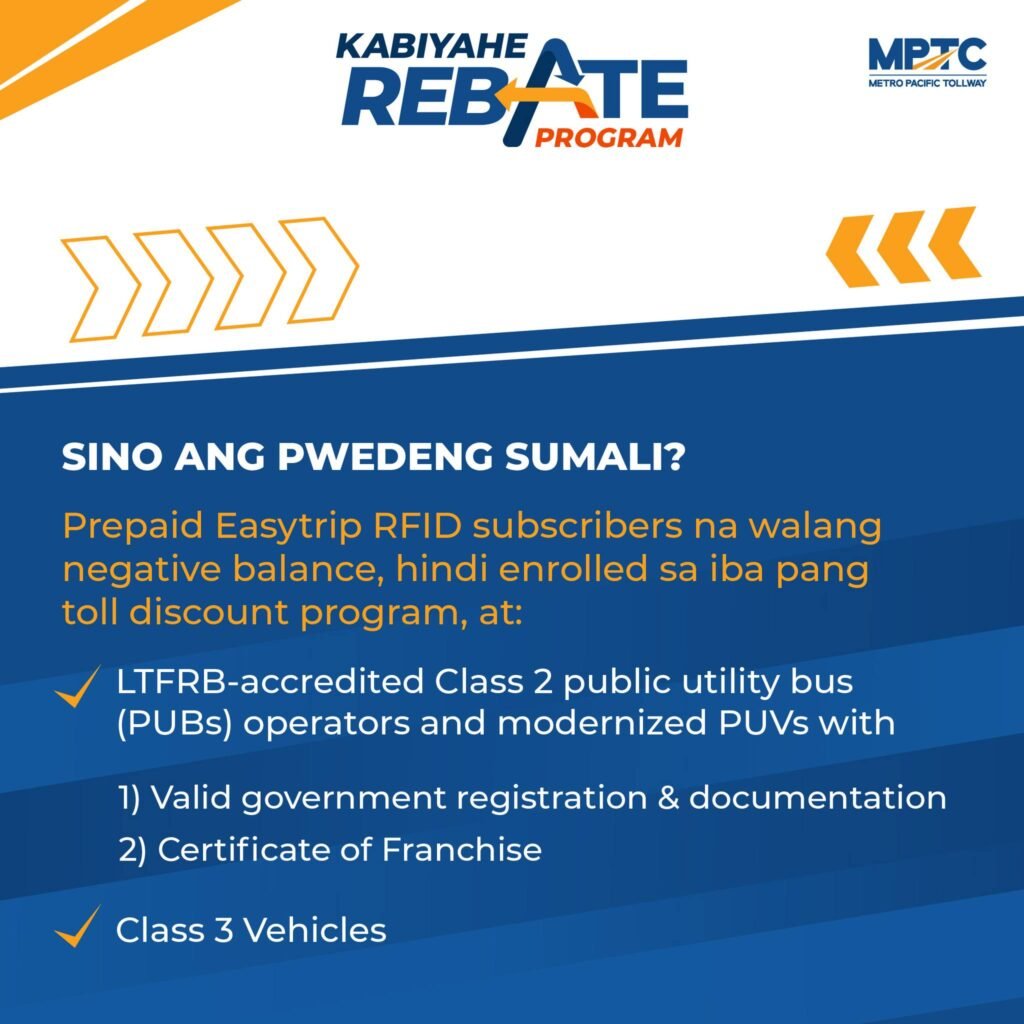 KABIYAHE REBATE PROGRAM

MPTC
METRO PACIFIC TOLLWAY

SINO ANG PWEDENG SUMALI?

Prepaid Easytrip RFID subscribers na walang negative balance, hindi enrolled sa iba pang toll discount program, at:

LTFRB-accredited Class 2 public utility bus (PUBs) operators and modernized PUVs with

1) Valid government registration & documentation
2) Certificate of Franchise

Class 3 Vehicles